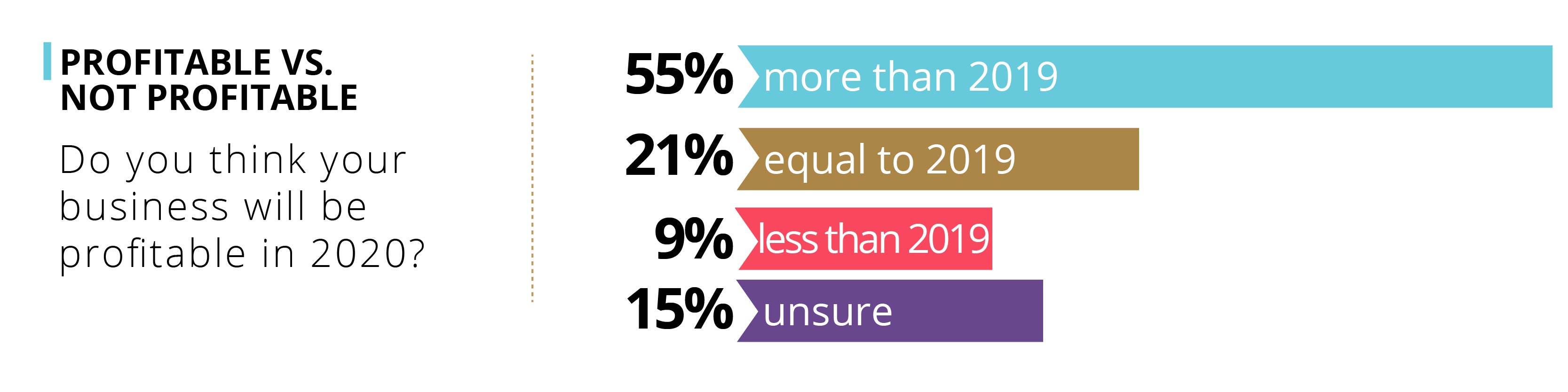 PROFITABLE VS. NOT PROFITABLE

Do you think your business will be profitable in 2020?

55% more than 2019

21% equal to 2019

9% less than 2019

15% unsure